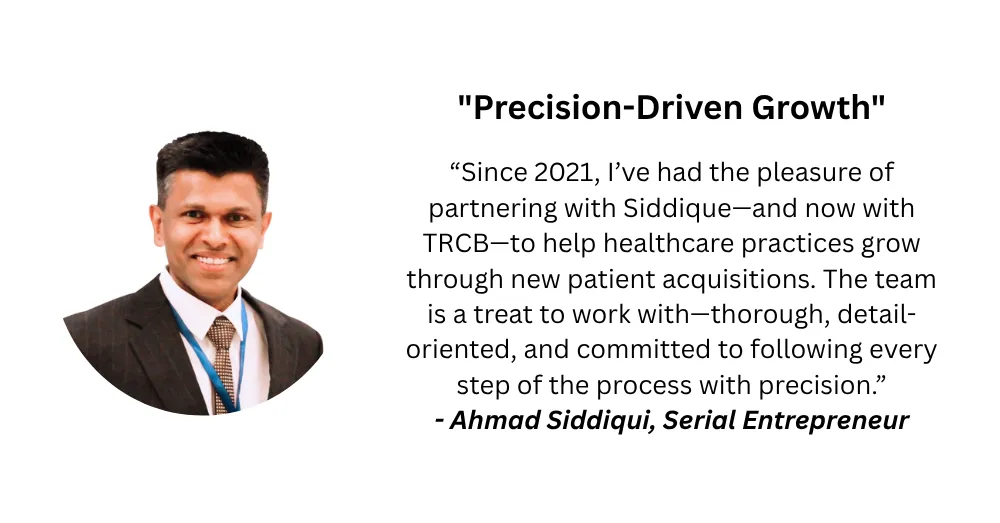 "Precision-Driven Growth"

“Since 2021, I’ve had the pleasure of partnering with Siddique—and now with TRCB—to help healthcare practices grow through new patient acquisitions. The team is a treat to work with—thorough, detail-oriented, and committed to following every step of the process with precision.”

- Ahmad Siddiqui, Serial Entrepreneur